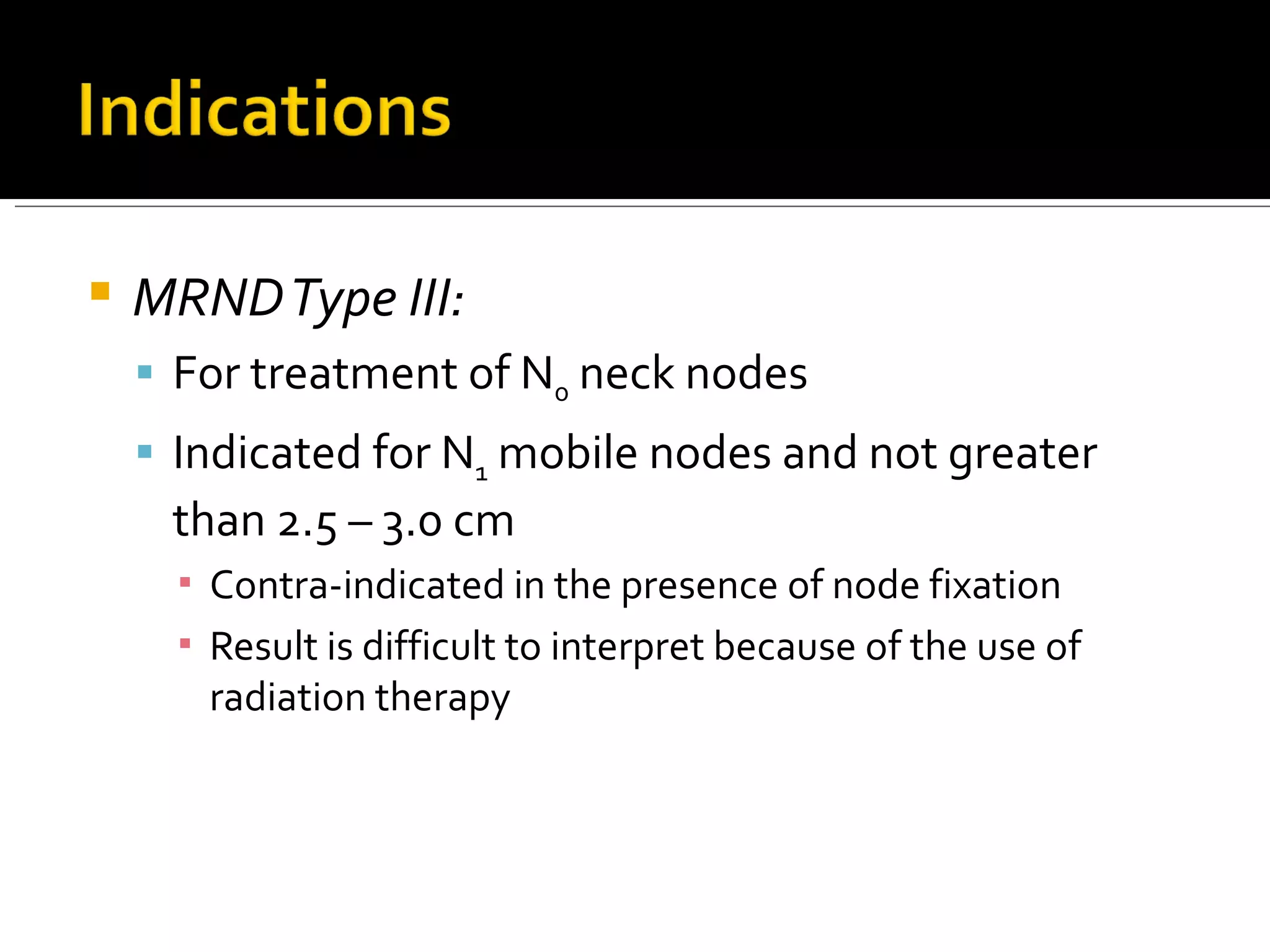 Indications

MRND Type III:

For treatment of $N_0$ neck nodes

Indicated for $N_1$ mobile nodes and not greater than 2.5 – 3.0 cm

Contra-indicated in the presence of node fixation

Result is difficult to interpret because of the use of radiation therapy